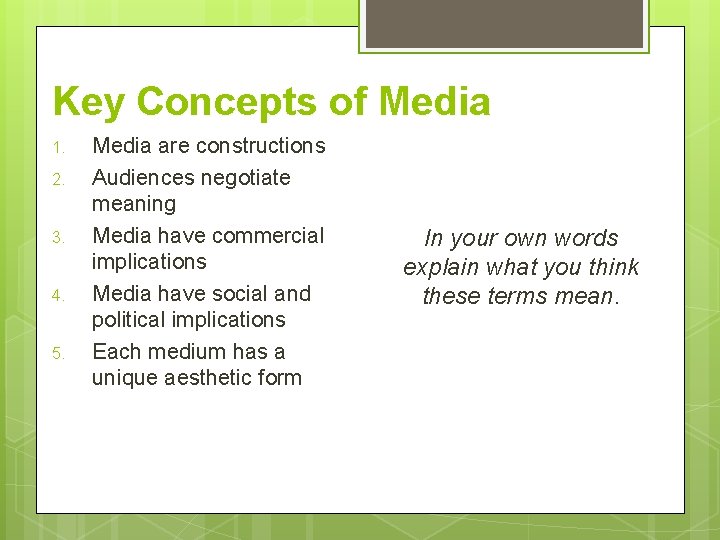 Key Concepts of Media

1. Media are constructions
2. Audiences negotiate meaning
3. Media have commercial implications
4. Media have social and political implications
5. Each medium has a unique aesthetic form

In your own words explain what you think these terms mean.